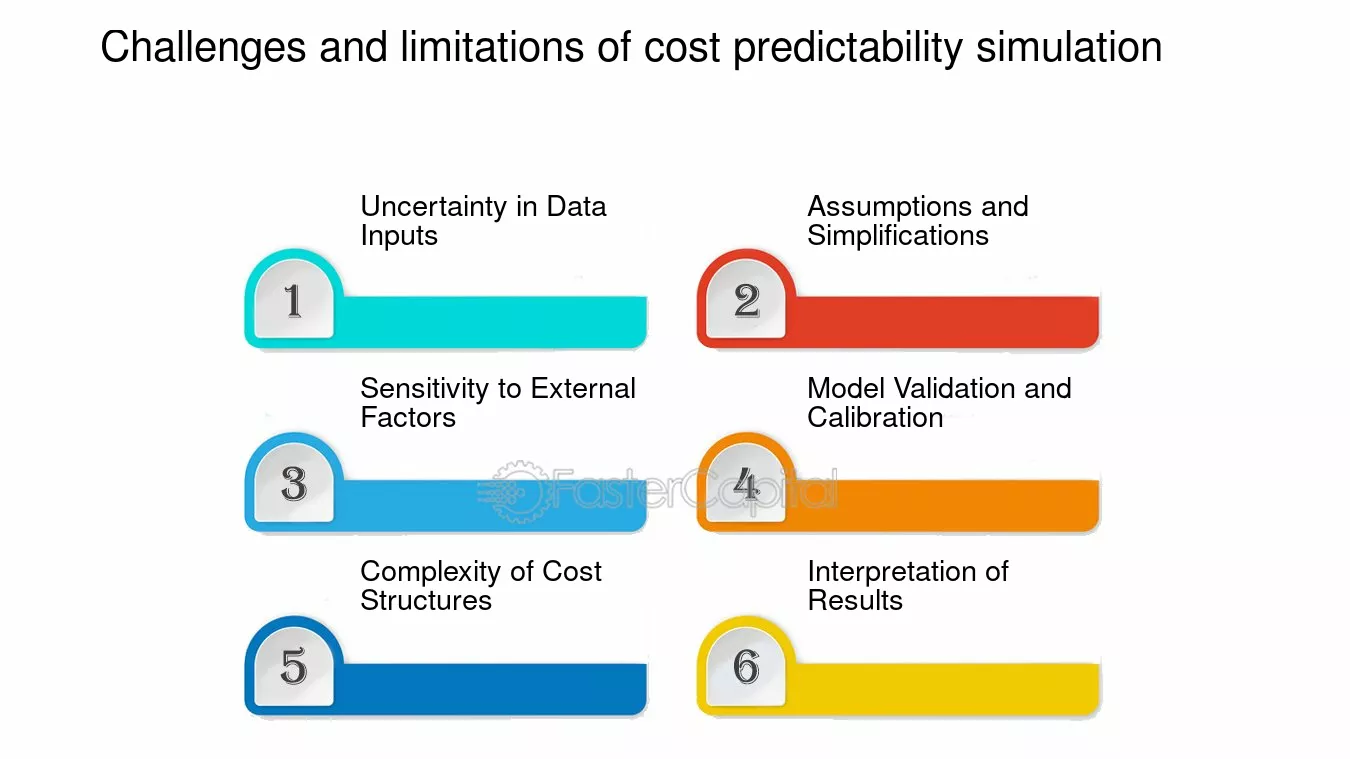 Challenges and limitations of cost predictability simulation

Uncertainty in Data Inputs

1

Assumptions and Simplifications

2

Sensitivity to External Factors

3

Model Validation and Calibration

4

Complexity of Cost Structures

5

Interpretation of Results

6

FasterCapital